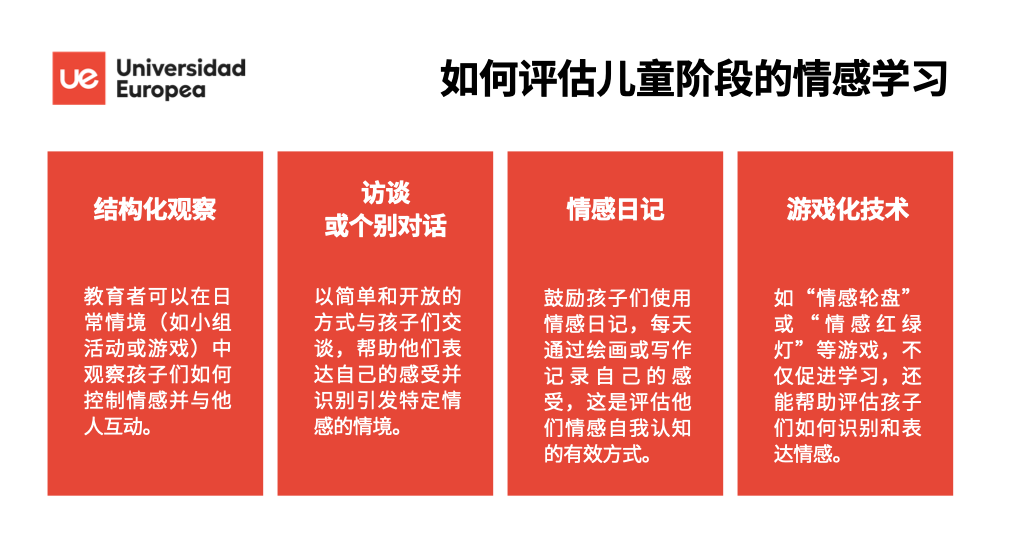 ue Universidad Europea

如何评估儿童阶段的情感学习

结构化观察

教育者可以在日常情境（如小组活动或游戏）中观察孩子们如何控制情感并与他人互动。

访谈
或个别对话

以简单和开放的方式与孩子们交谈，帮助他们表达自己的感受并识别引发特定情感的情境。

情感日记

鼓励孩子们使用情感日记，每天通过绘画或写作记录自己的感受，这是评估他们情感自我认知的有效方式。

游戏化技术

如“情感轮盘”或“情感红绿灯”等游戏，不仅促进学习，还能帮助评估孩子们如何识别和表达情感。